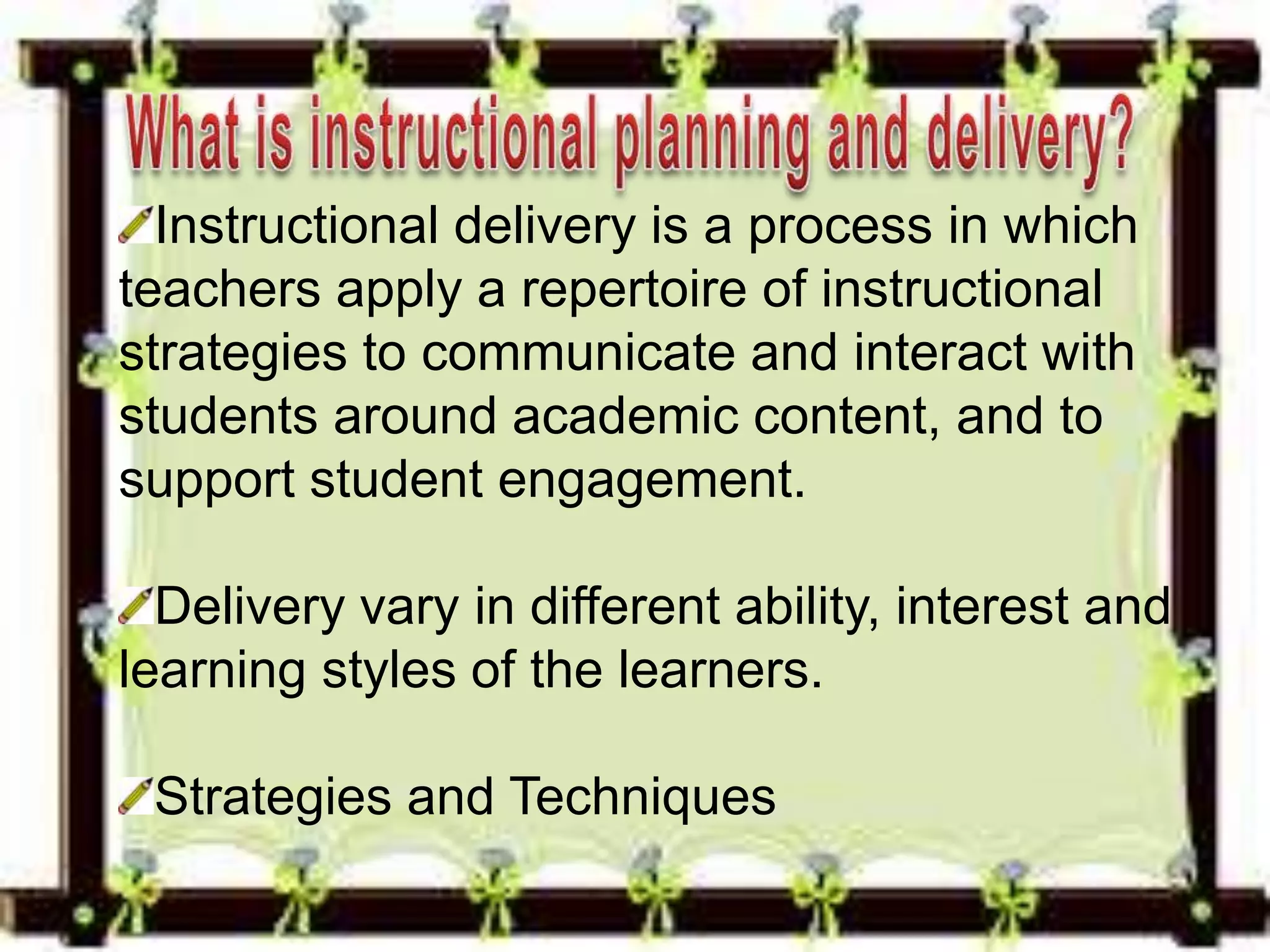 What is instructional planning and delivery?

Instructional delivery is a process in which teachers apply a repertoire of instructional strategies to communicate and interact with students around academic content, and to support student engagement.

Delivery vary in different ability, interest and learning styles of the learners.

Strategies and Techniques